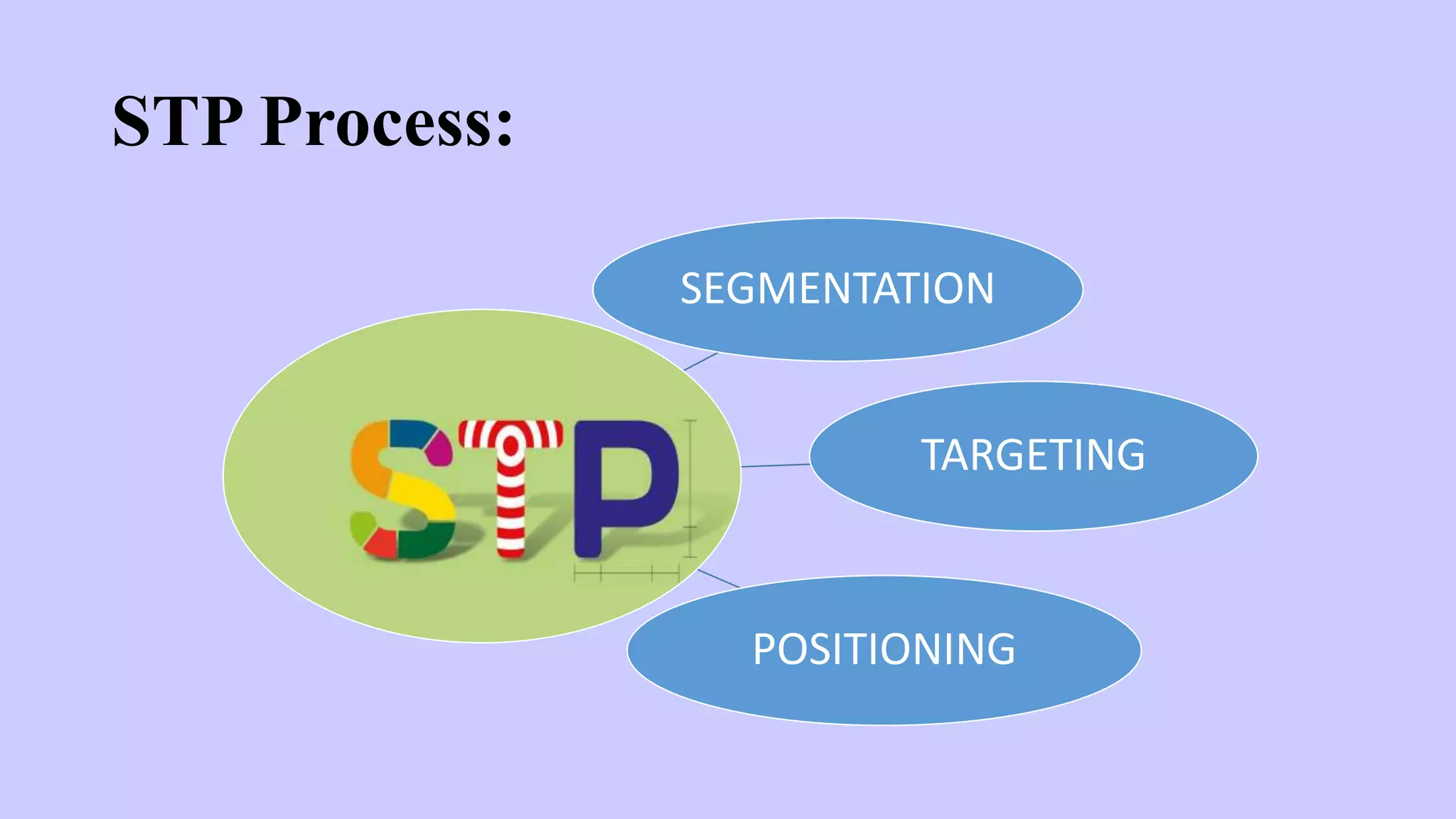 STP Process:

STP

SEGMENTATION

TARGETING

POSITIONING